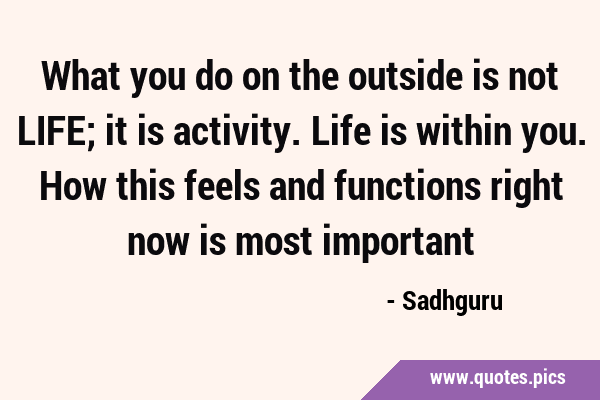 What you do on the outside is not LIFE; it is activity. Life is within you. How this feels and functions right now is most important

- Sadhguru

www.quotes.pics